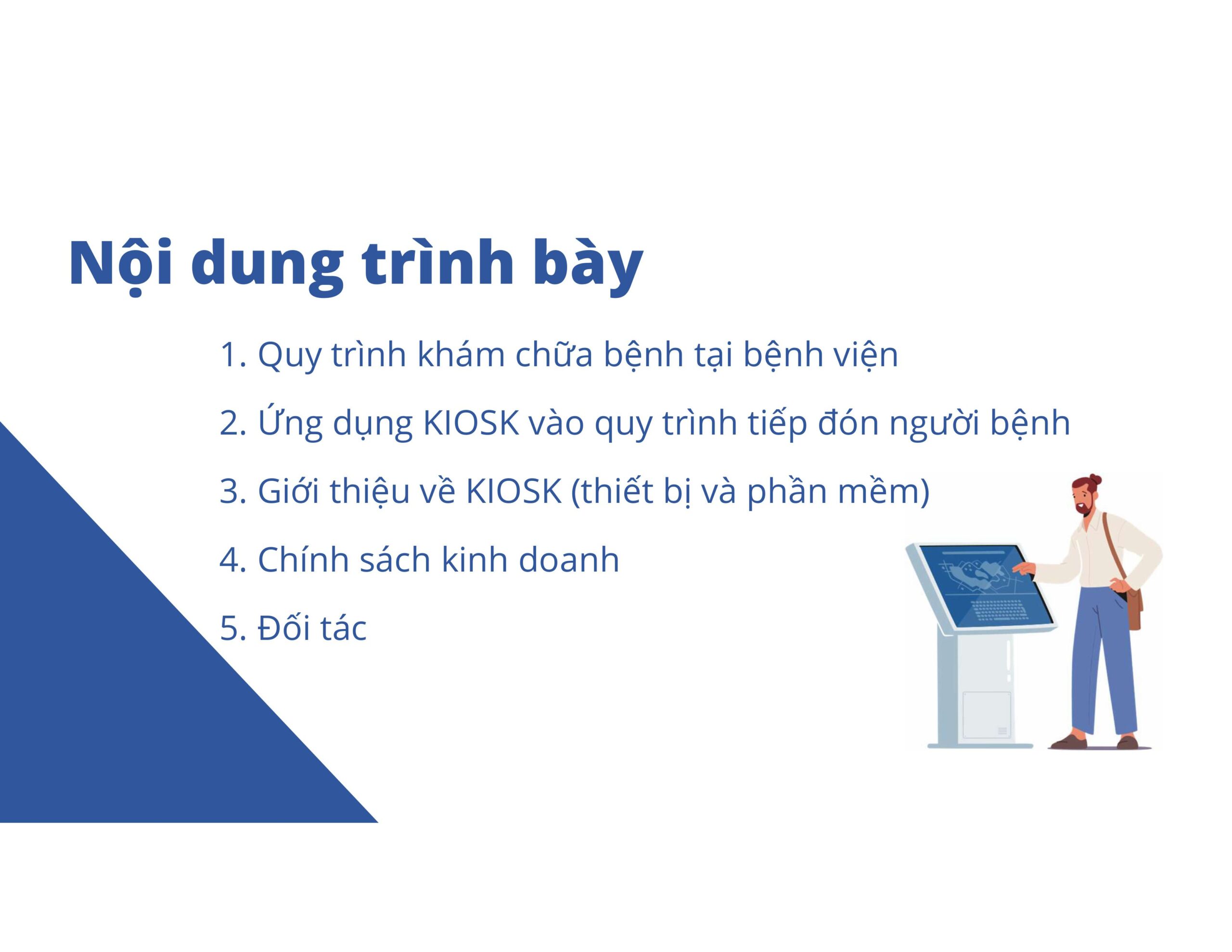 Nội dung trình bày

1. Quy trình khám chữa bệnh tại bệnh viện

2. Ứng dụng KIOSK vào quy trình tiếp đón người bệnh

3. Giới thiệu về KIOSK (thiết bị và phần mềm)

4. Chính sách kinh doanh

5. Đối tác